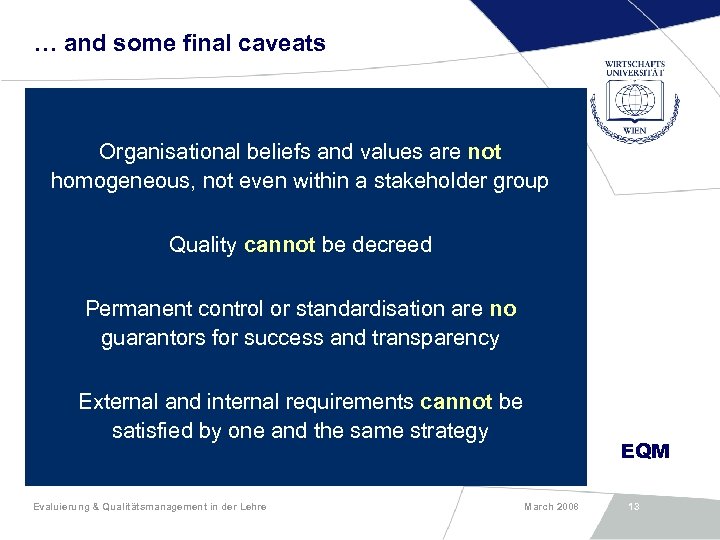 … and some final caveats

WIRTSCHAFTS UNIVERSITÄT WIEN

Organisational beliefs and values are not homogeneous, not even within a stakeholder group

Quality cannot be decreed

Permanent control or standardisation are no guarantors for success and transparency

External and internal requirements cannot be satisfied by one and the same strategy

EQM

Evaluierung & Qualitätsmanagement in der Lehre

March 2008

13